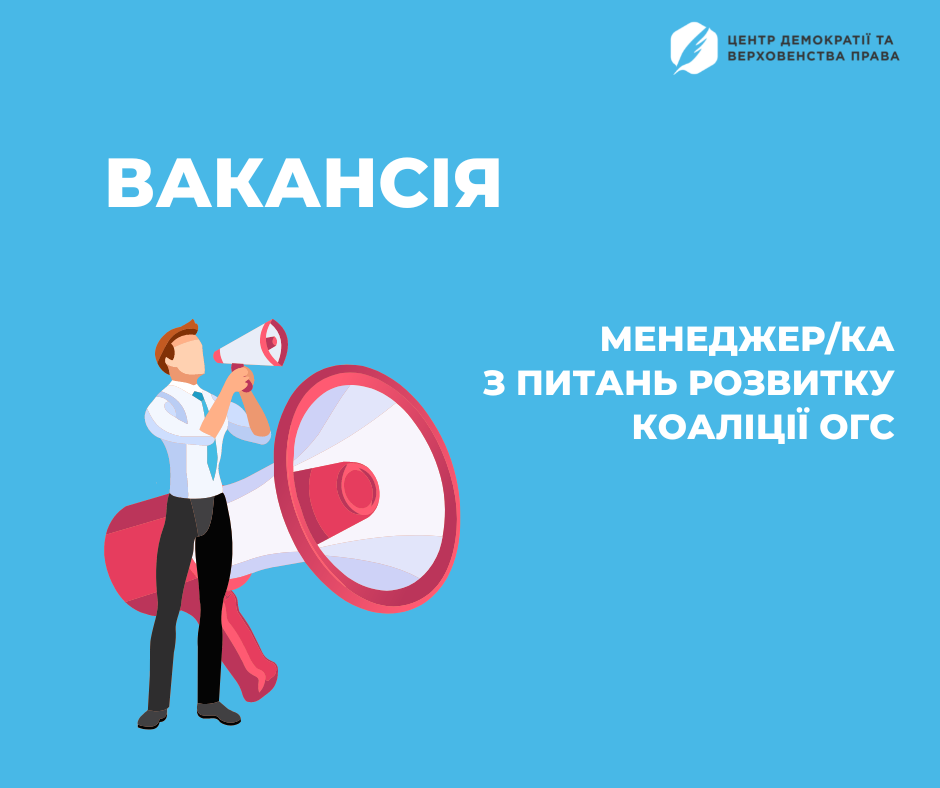 ЦЕНТР ДЕМОКРАТІЇ ТА ВЕРХОВЕНСТВА ПРАВА

ВАКАНСІЯ

МЕНЕДЖЕР/КА З ПИТАНЬ РОЗВИТКУ КОАЛІЦІЇ ОГС